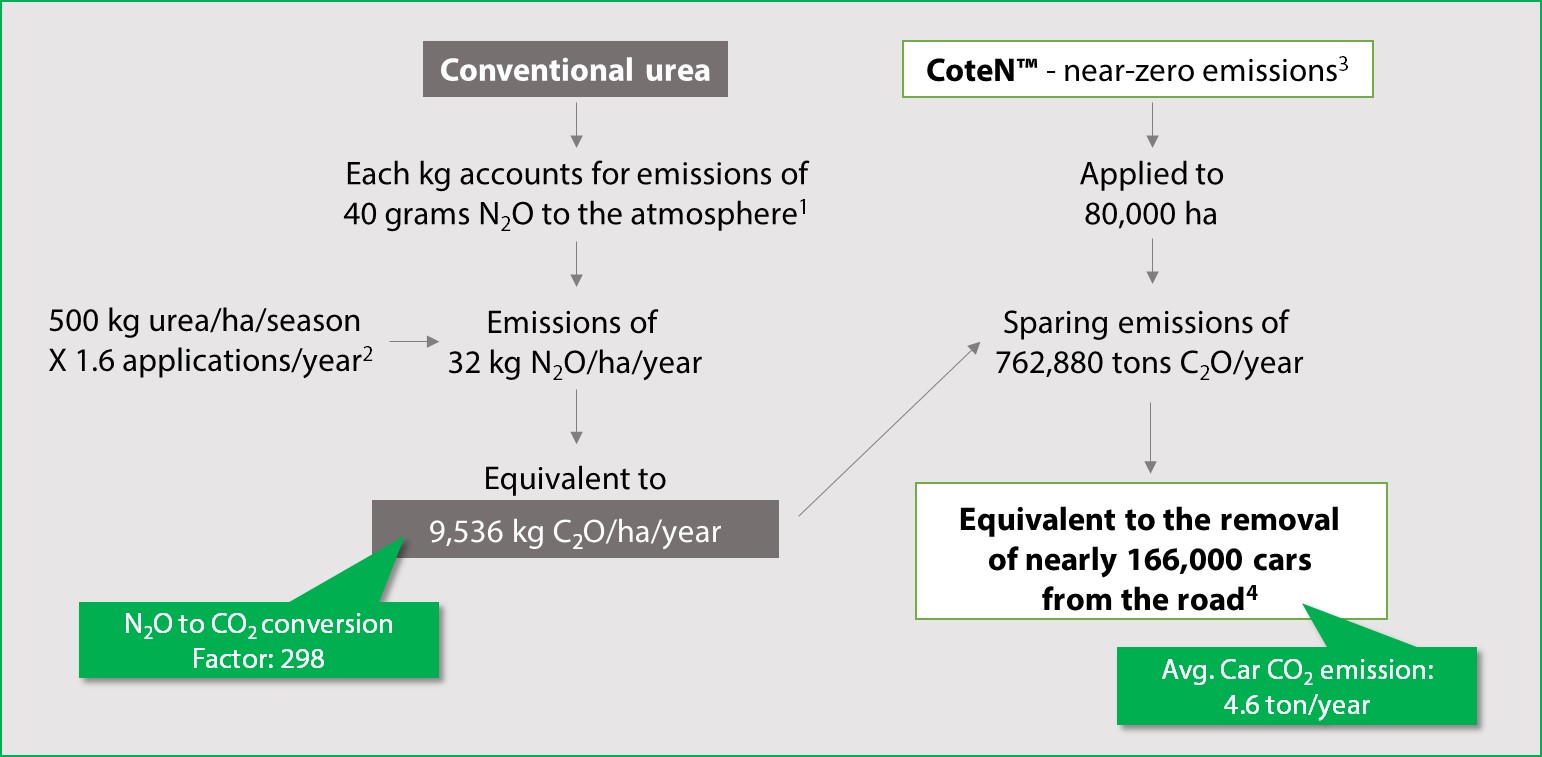 Conventional urea

Each kg accounts for emissions of 40 grams $N_2O$ to the atmosphere$^1$

500 kg urea/ha/season X 1.6 applications/year$^2$

Emissions of 32 kg $N_2O$/ha/year

Equivalent to

9,536 kg $C_2O$/ha/year

$N_2O$ to $CO_2$ conversion Factor: 298

CoteN™ - near-zero emissions$^3$

Applied to 80,000 ha

Sparing emissions of 762,880 tons $C_2O$/year

Equivalent to the removal of nearly 166,000 cars from the road$^4$

Avg. Car $CO_2$ emission: 4.6 ton/year